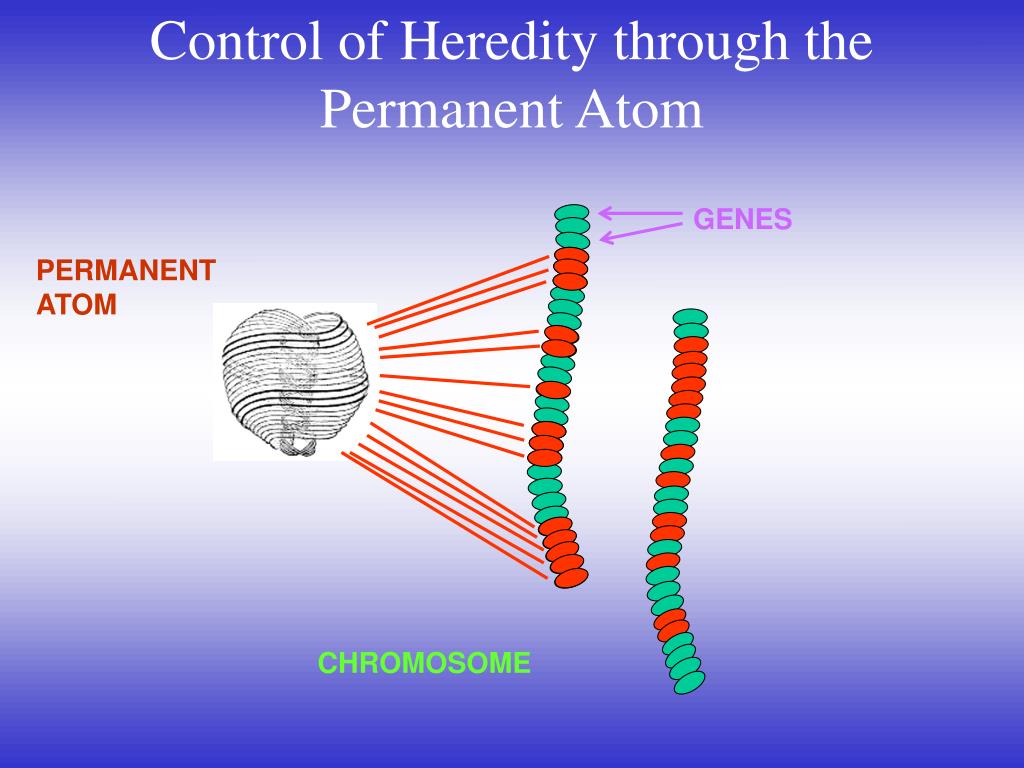 Control of Heredity through the Permanent Atom

GENES

PERMANENT ATOM

CHROMOSOME